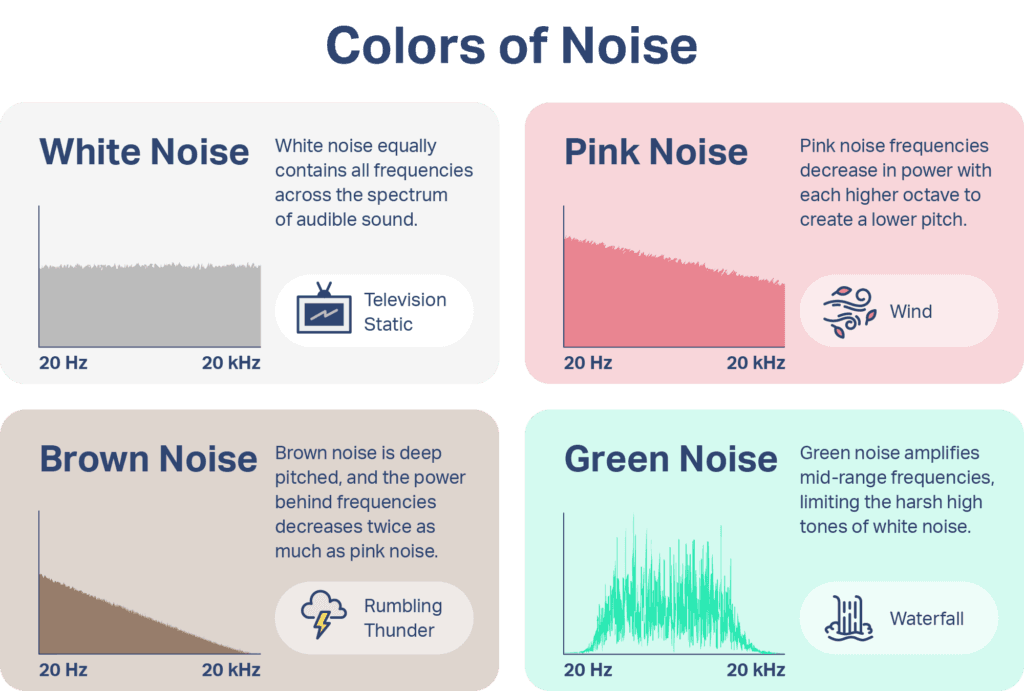 Colors of Noise

White Noise

White noise equally contains all frequencies across the spectrum of audible sound.

Television Static

20 Hz

20 kHz

Pink Noise

Pink noise frequencies decrease in power with each higher octave to create a lower pitch.

Wind

20 Hz

20 kHz

Brown Noise

Brown noise is deep pitched, and the power behind frequencies decreases twice as much as pink noise.

Rumbling Thunder

20 Hz

20 kHz

Green Noise

Green noise amplifies mid-range frequencies, limiting the harsh high tones of white noise.

Waterfall

20 Hz

20 kHz